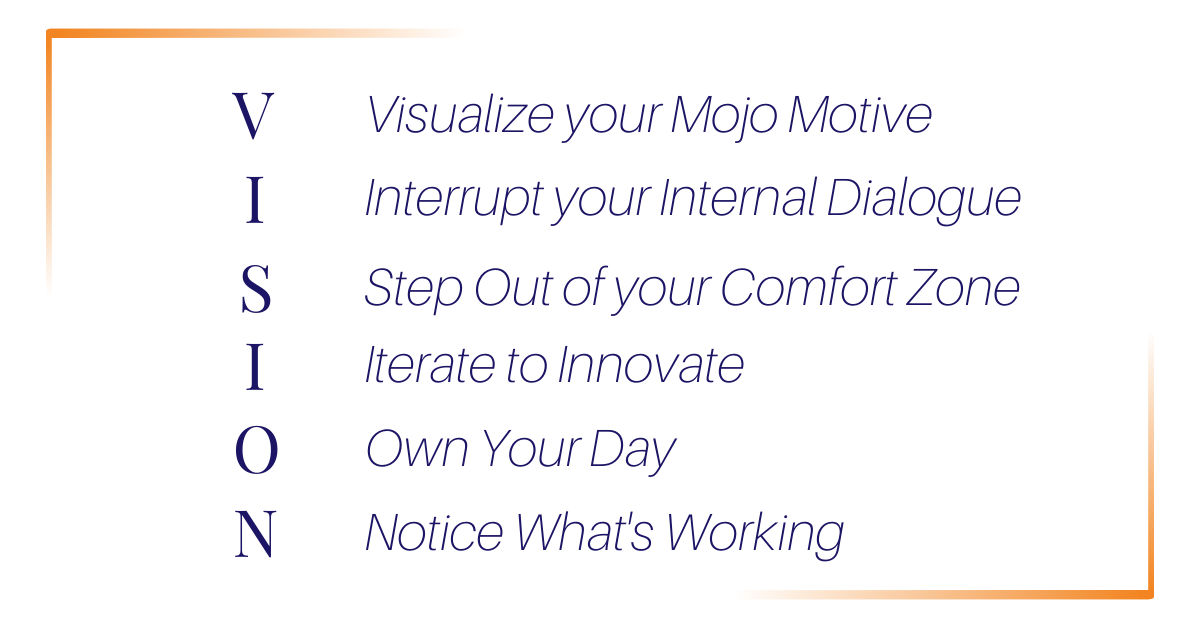 V Visualize your Mojo Motive
I Interrupt your Internal Dialogue
S Step Out of your Comfort Zone
I Iterate to Innovate
O Own Your Day
N Notice What's Working